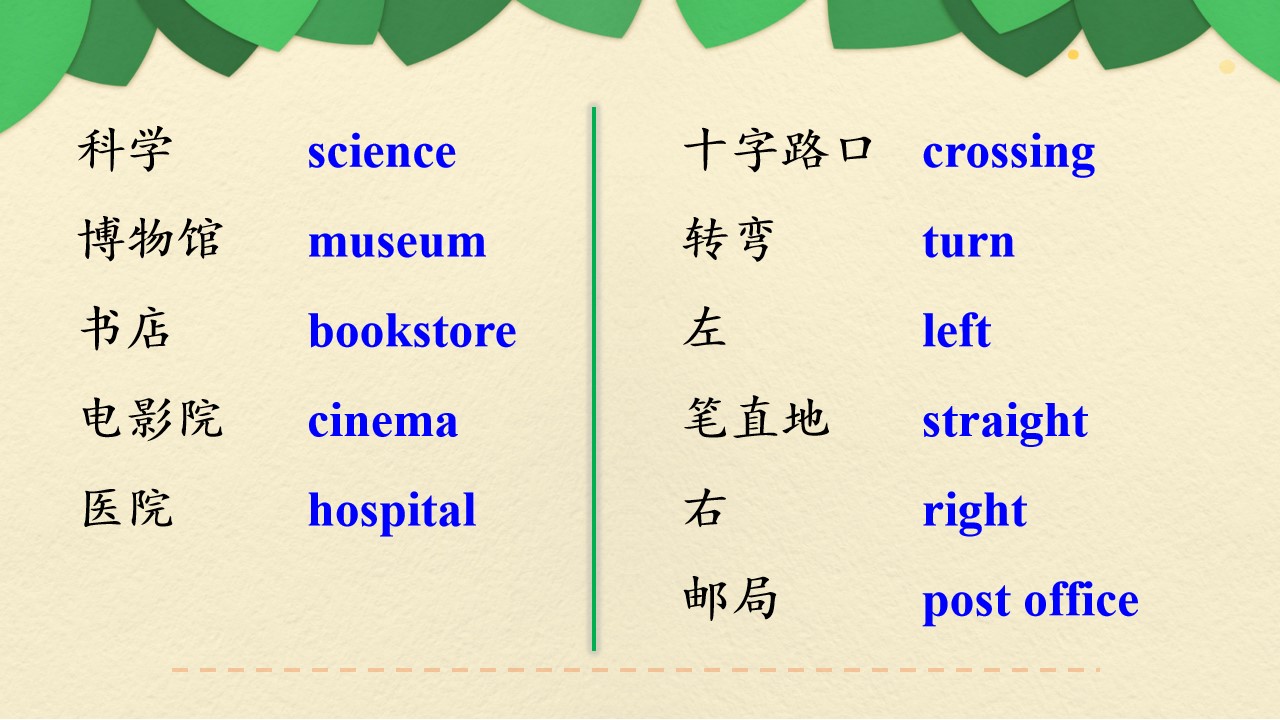 科学 science
博物馆 museum
书店 bookstore
电影院 cinema
医院 hospital

十字路口 crossing
转弯 turn
左 left
笔直地 straight
右 right
邮局 post office